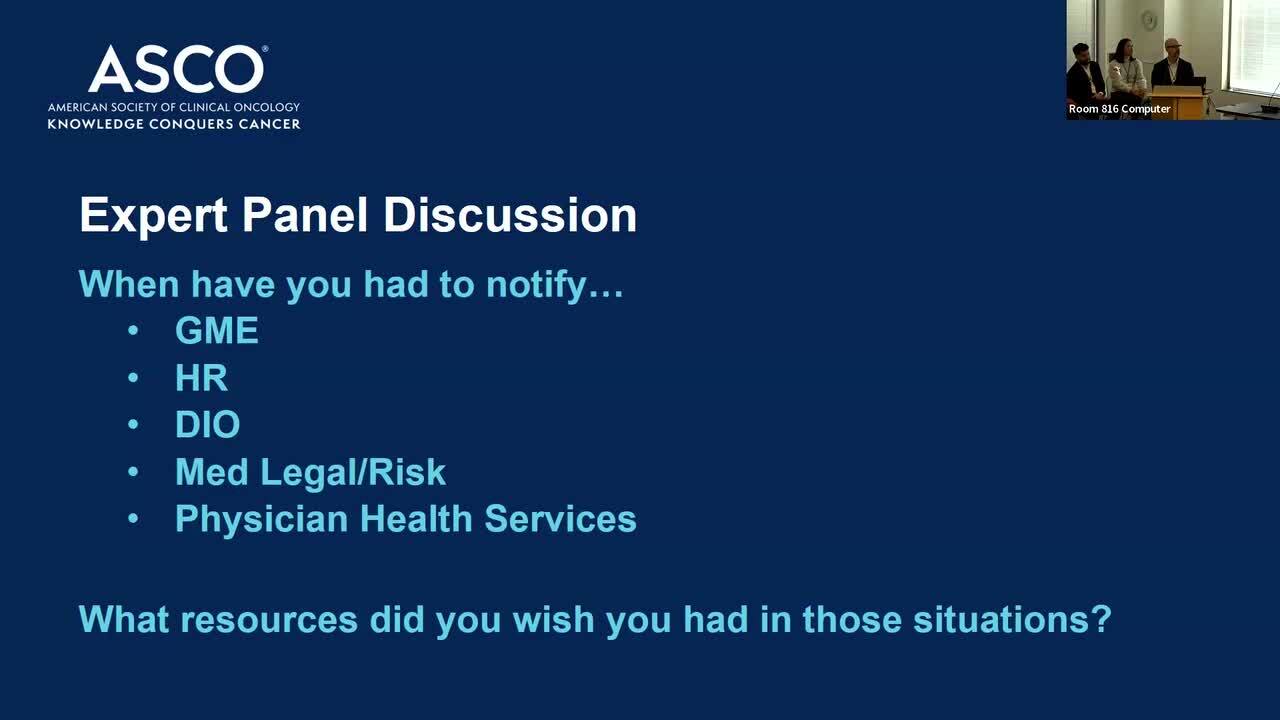 ASCO®
AMERICAN SOCIETY OF CLINICAL ONCOLOGY
KNOWLEDGE CONQUERS CANCER

Room 816 Computer

Expert Panel Discussion

When have you had to notify…
• GME
• HR
• DIO
• Med Legal/Risk
• Physician Health Services

What resources did you wish you had in those situations?